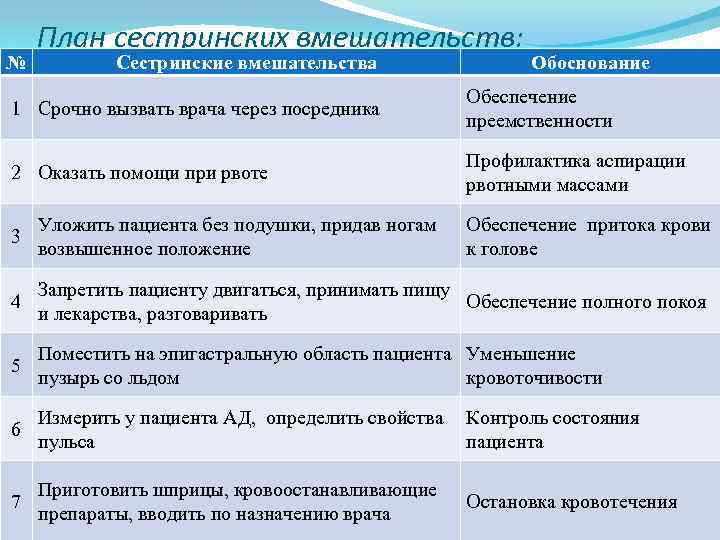 План сестринских вмешательств:

| № | Сестринские вмешательства | Обоснование |
|---|---|---|
| 1 | Срочно вызвать врача через посредника | Обеспечение преемственности |
| 2 | Оказать помощи при рвоте | Профилактика аспирации рвотными массами |
| 3 | Уложить пациента без подушки, придав ногам возвышенное положение | Обеспечение притока крови к голове |
| 4 | Запретить пациенту двигаться, принимать пищу и лекарства, разговаривать | Обеспечение полного покоя |
| 5 | Поместить на эпигастральную область пациента пузырь со льдом | Уменьшение кровоточивости |
| 6 | Измерить у пациента АД, определить свойства пульса | Контроль состояния пациента |
| 7 | Приготовить шприцы, кровоостанавливающие препараты, вводить по назначению врача | Остановка кровотечения |